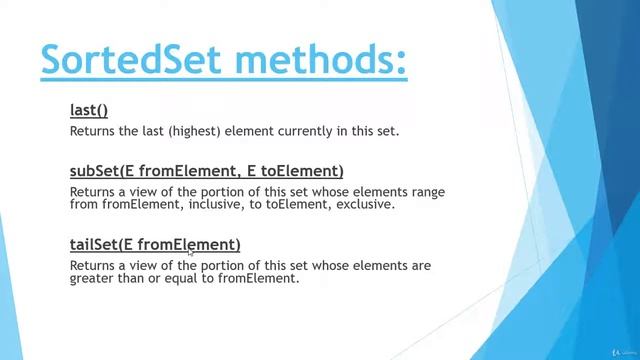 SortedSet methods:

last()
Returns the last (highest) element currently in this set.

subSet(E fromElement, E toElement)
Returns a view of the portion of this set whose elements range from fromElement, inclusive, to toElement, exclusive.

tailSet(E fromElement)
Returns a view of the portion of this set whose elements are greater than or equal to fromElement.